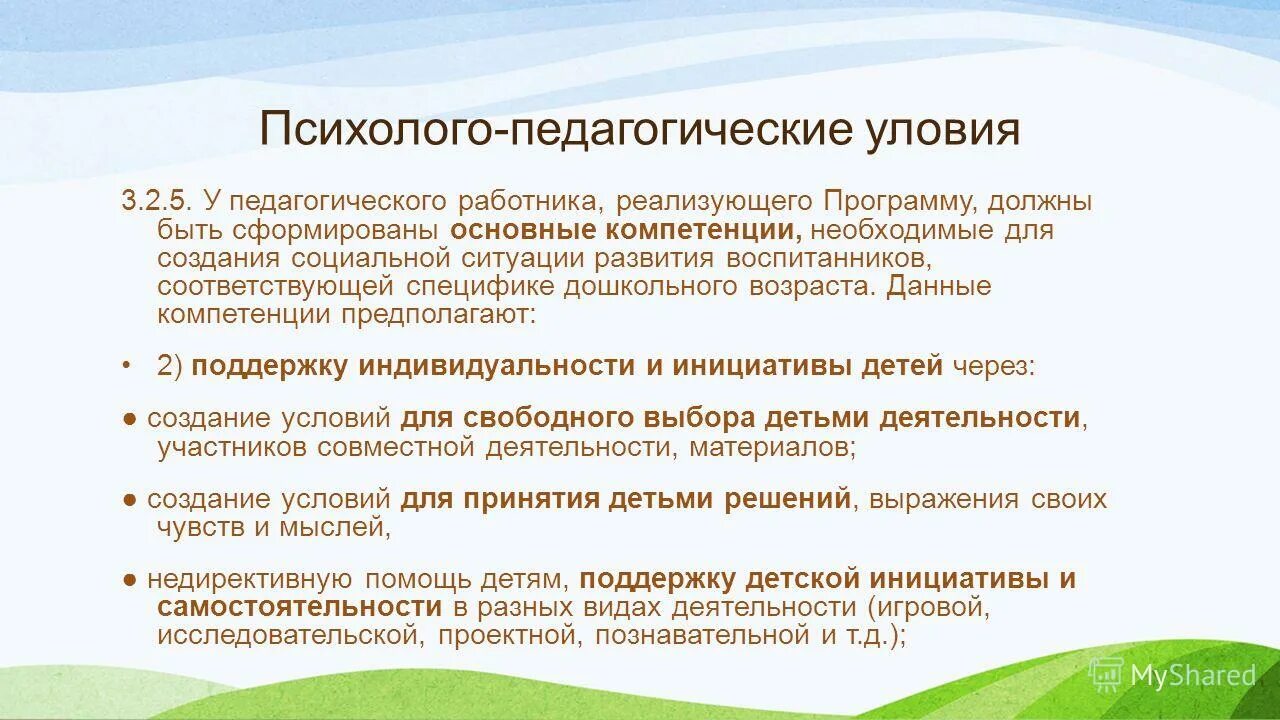 Психолого-педагогические уловия

3.2.5. У педагогического работника, реализующего Программу, должны быть сформированы основные компетенции, необходимые для создания социальной ситуации развития воспитанников, соответствующей специфике дошкольного возраста. Данные компетенции предполагают:

• 2) поддержку индивидуальности и инициативы детей через:

● создание условий для свободного выбора детьми деятельности, участников совместной деятельности, материалов;

● создание условий для принятия детьми решений, выражения своих чувств и мыслей,

● недирективную помощь детям, поддержку детской инициативы и самостоятельности в разных видах деятельности (игровой, исследовательской, проектной, познавательной и т.д.);

MyShared